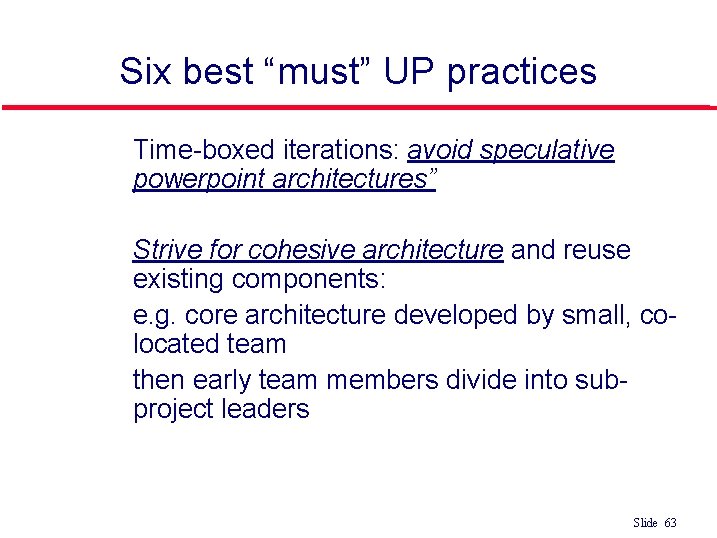 Six best “must” UP practices

Time-boxed iterations: avoid speculative powerpoint architectures”

Strive for cohesive architecture and reuse existing components:

e.g. core architecture developed by small, co-located team

then early team members divide into sub-project leaders

Slide 63